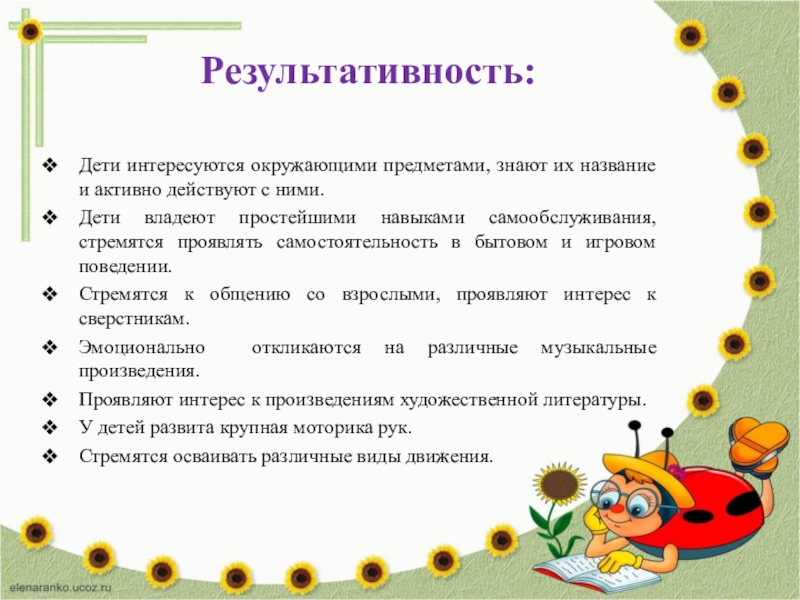 Результативность:

❖ Дети интересуются окружающими предметами, знают их название и активно действуют с ними.

❖ Дети владеют простейшими навыками самообслуживания, стремятся проявлять самостоятельность в бытовом и игровом поведении.

❖ Стремятся к общению со взрослыми, проявляют интерес к сверстникам.

❖ Эмоционально откликаются на различные музыкальные произведения.

❖ Проявляют интерес к произведениям художественной литературы.

❖ У детей развита крупная моторика рук.

❖ Стремятся осваивать различные виды движения.

elenaranko.ucoz.ru